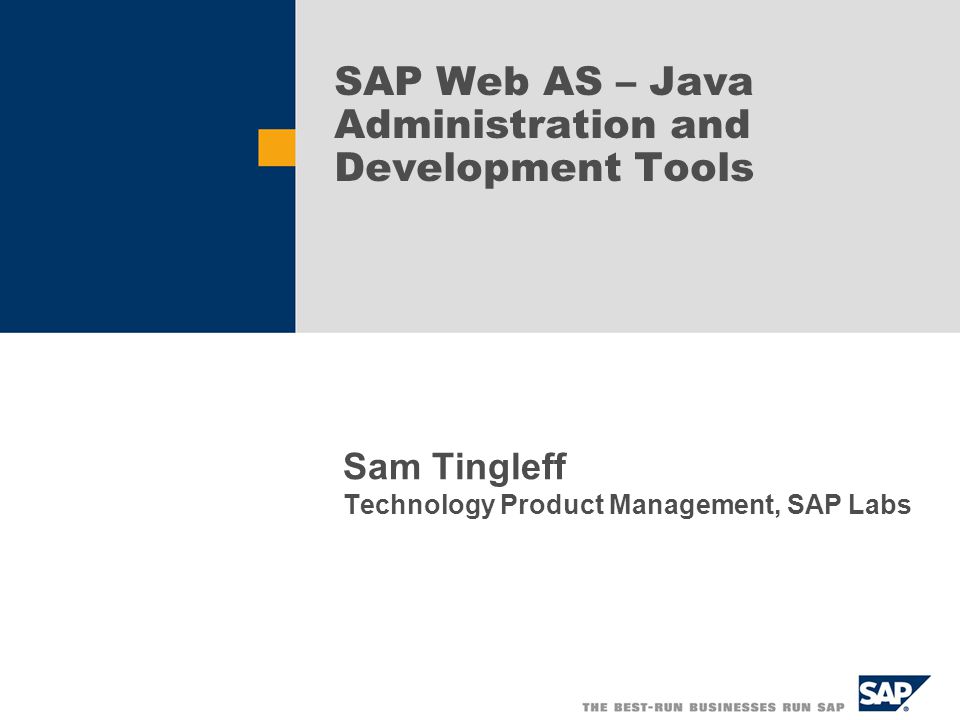 SAP Web AS – Java Administration and Development Tools

Sam Tingleff
Technology Product Management, SAP Labs

THE BEST-RUN BUSINESSES RUN SAP

SAP